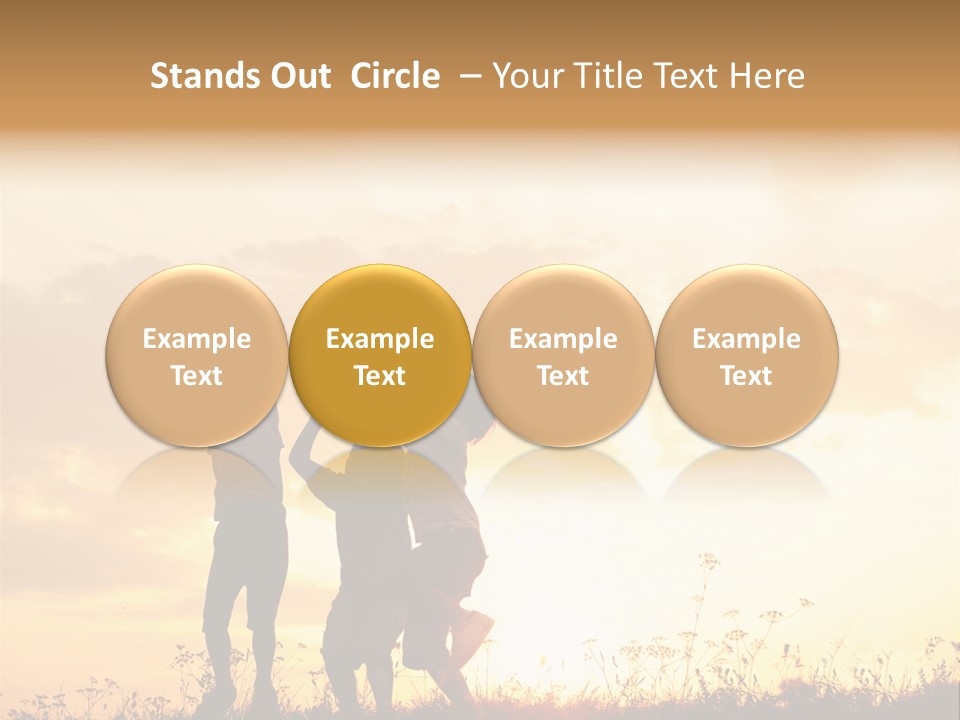 Stands Out Circle – Your Title Text Here

Example Text

Example Text

Example Text

Example Text